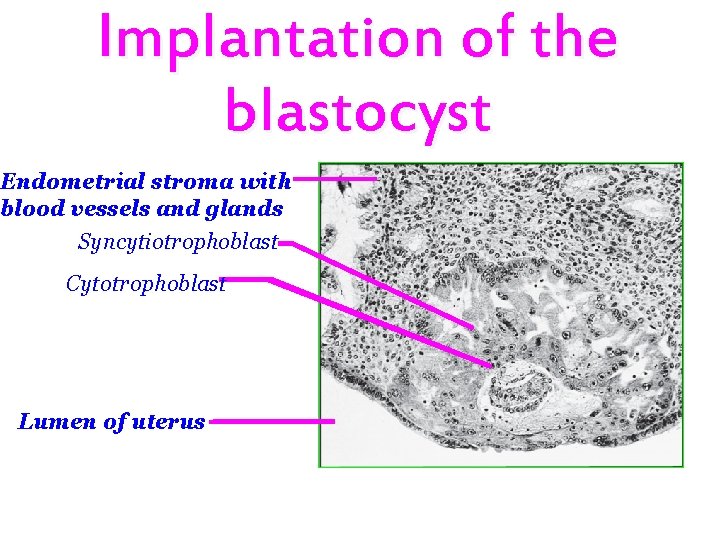 Implantation of the blastocyst

Endometrial stroma with blood vessels and glands

Syncytiotrophoblast

Cytotrophoblast

Lumen of uterus